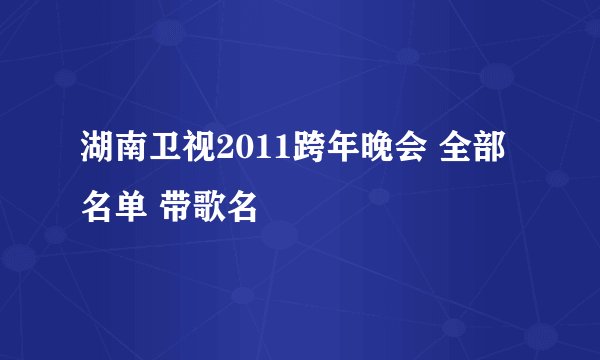 湖南卫视2011跨年晚会 全部名单 带歌名